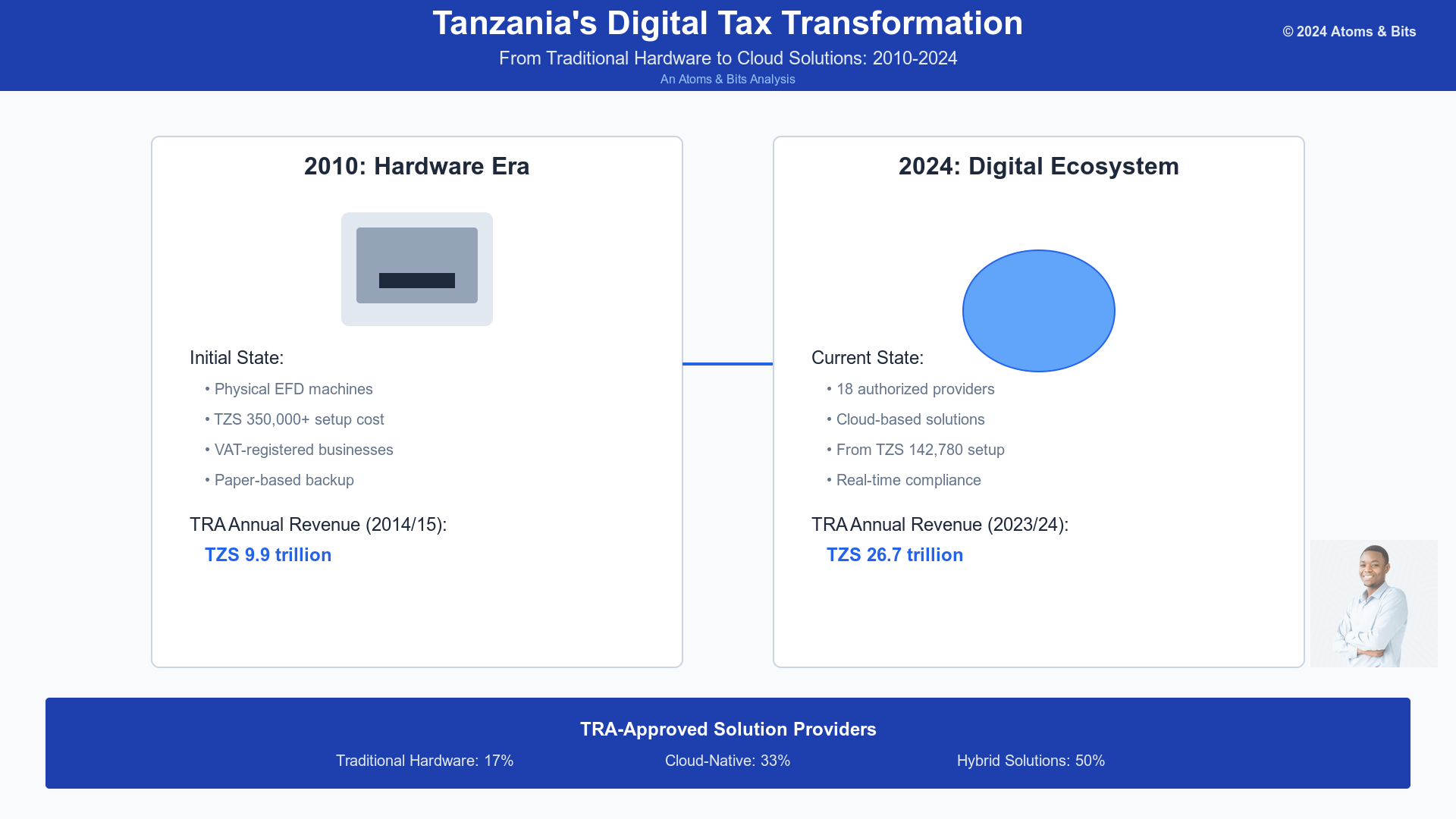 Tanzania's Digital Tax Transformation

From Traditional Hardware to Cloud Solutions: 2010-2024

An Atoms & Bits Analysis

© 2024 Atoms & Bits

2010: Hardware Era

Initial State:

• Physical EFD machines
• TZS 350,000+ setup cost
• VAT-registered businesses
• Paper-based backup

TRA Annual Revenue (2014/15):

TZS 9.9 trillion

2024: Digital Ecosystem

Current State:

• 18 authorized providers
• Cloud-based solutions
• From TZS 142,780 setup
• Real-time compliance

TRA Annual Revenue (2023/24):

TZS 26.7 trillion

TRA-Approved Solution Providers

Traditional Hardware: 17%

Cloud-Native: 33%

Hybrid Solutions: 50%